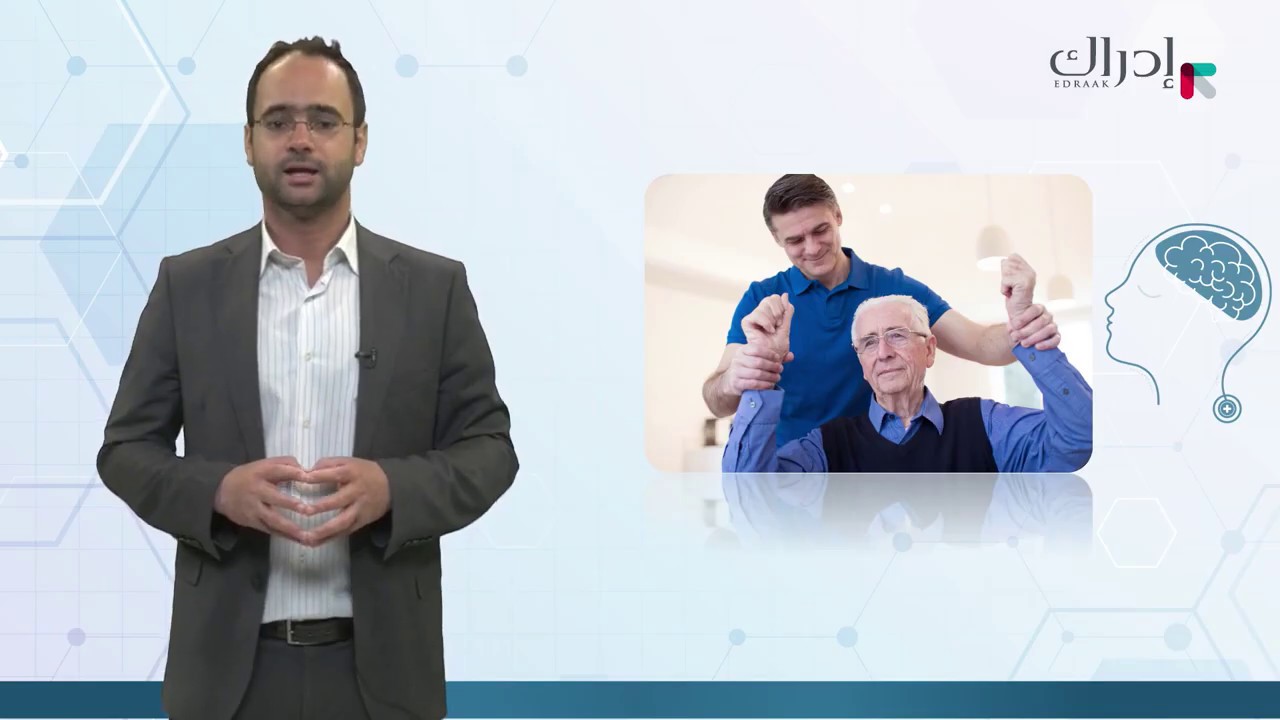 إدراك
EDRAAK